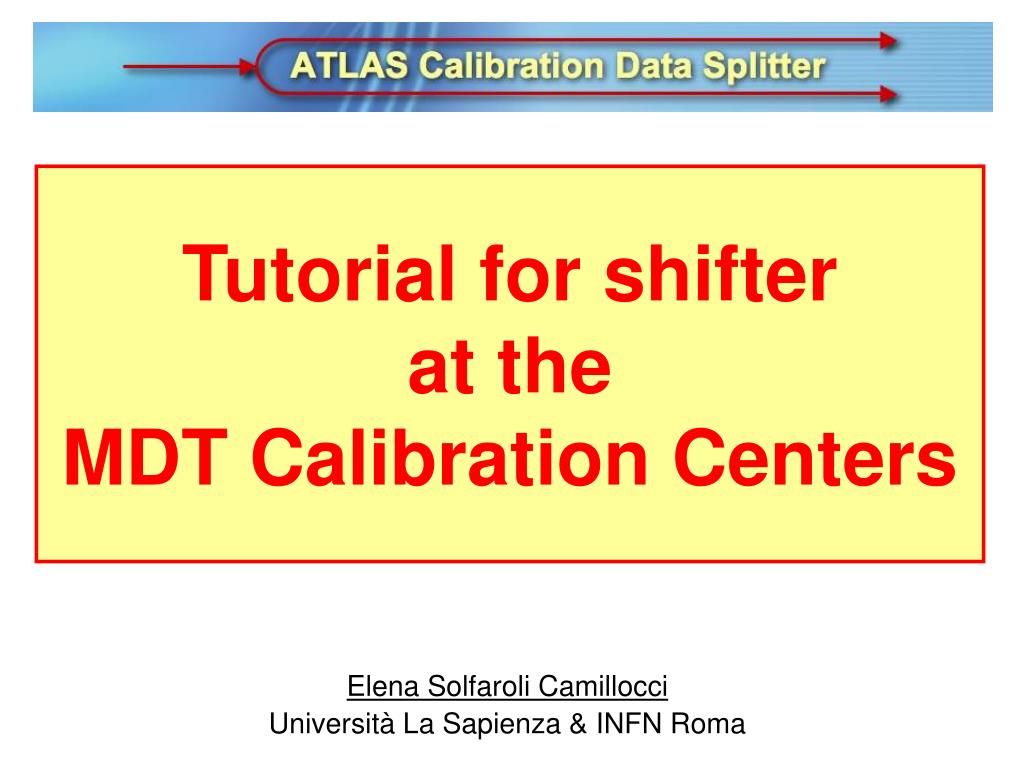 ATLAS Calibration Data Splitter

Tutorial for shifter
at the
MDT Calibration Centers

Elena Solfaroli Camillocci
Università La Sapienza & INFN Roma